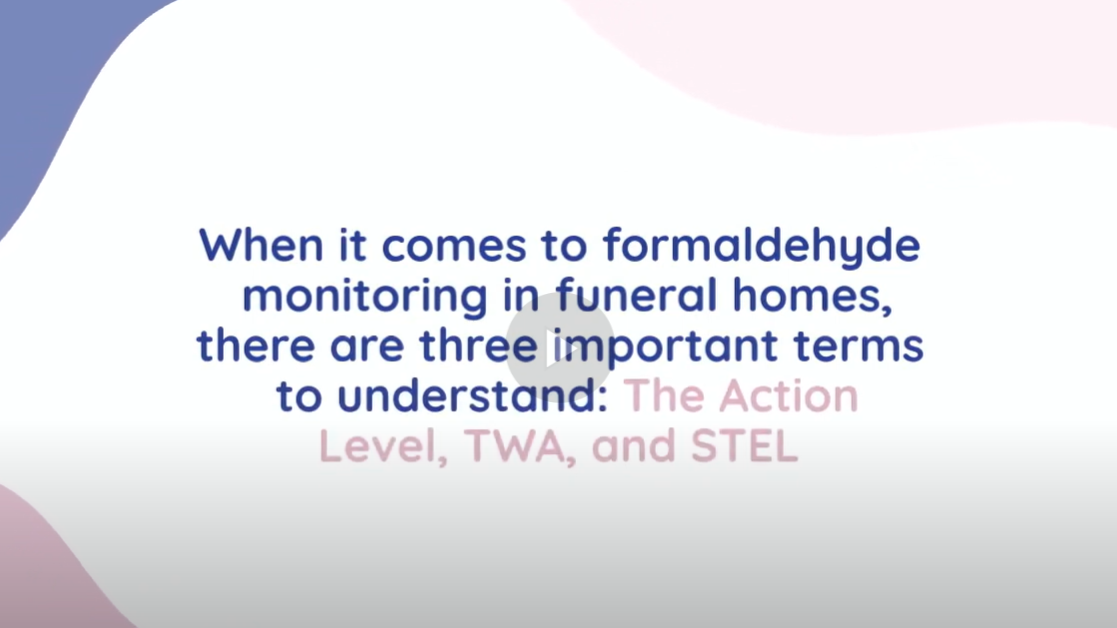 When it comes to formaldehyde monitoring in funeral homes, there are three important terms to understand: The Action Level, TWA, and STEL